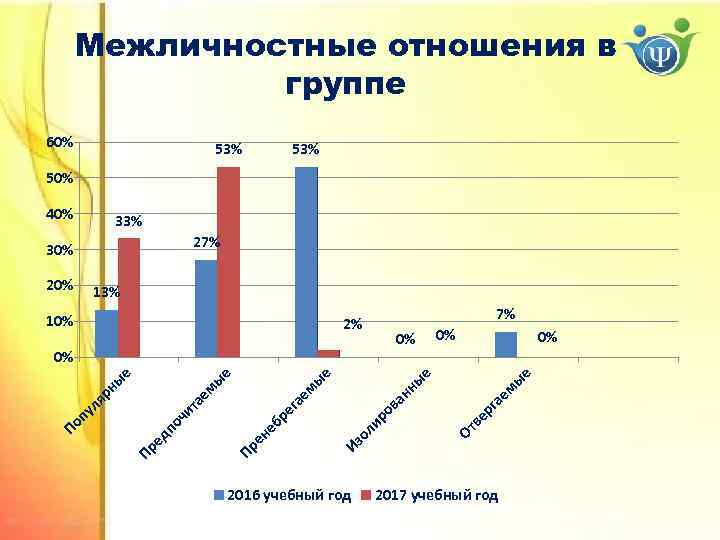 Межличностные отношения в группе

Ψ

60%
50%
40%
30%
20%
10%
0%

13%
33%
27%
53%
53%
2%
0%
0%
7%
0%

Популярные
Предпочитаемые
Пренебрегаемые
Изолированные
Отвергаемые

2016 учебный год
2017 учебный год